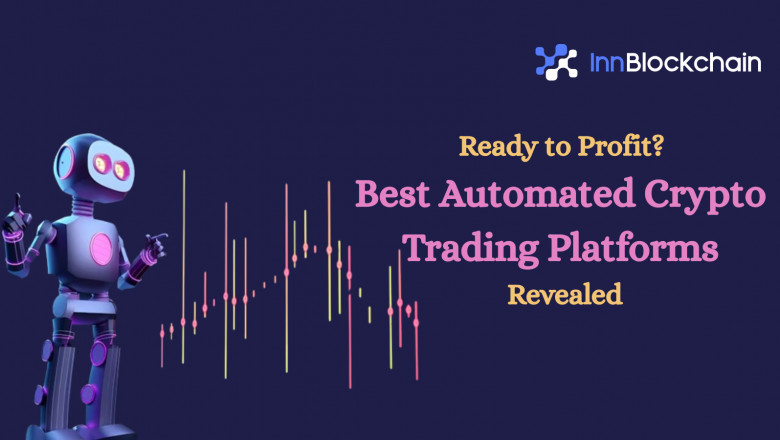 InnBlockchain

Ready to Profit?

Best Automated Crypto Trading Platforms

Revealed